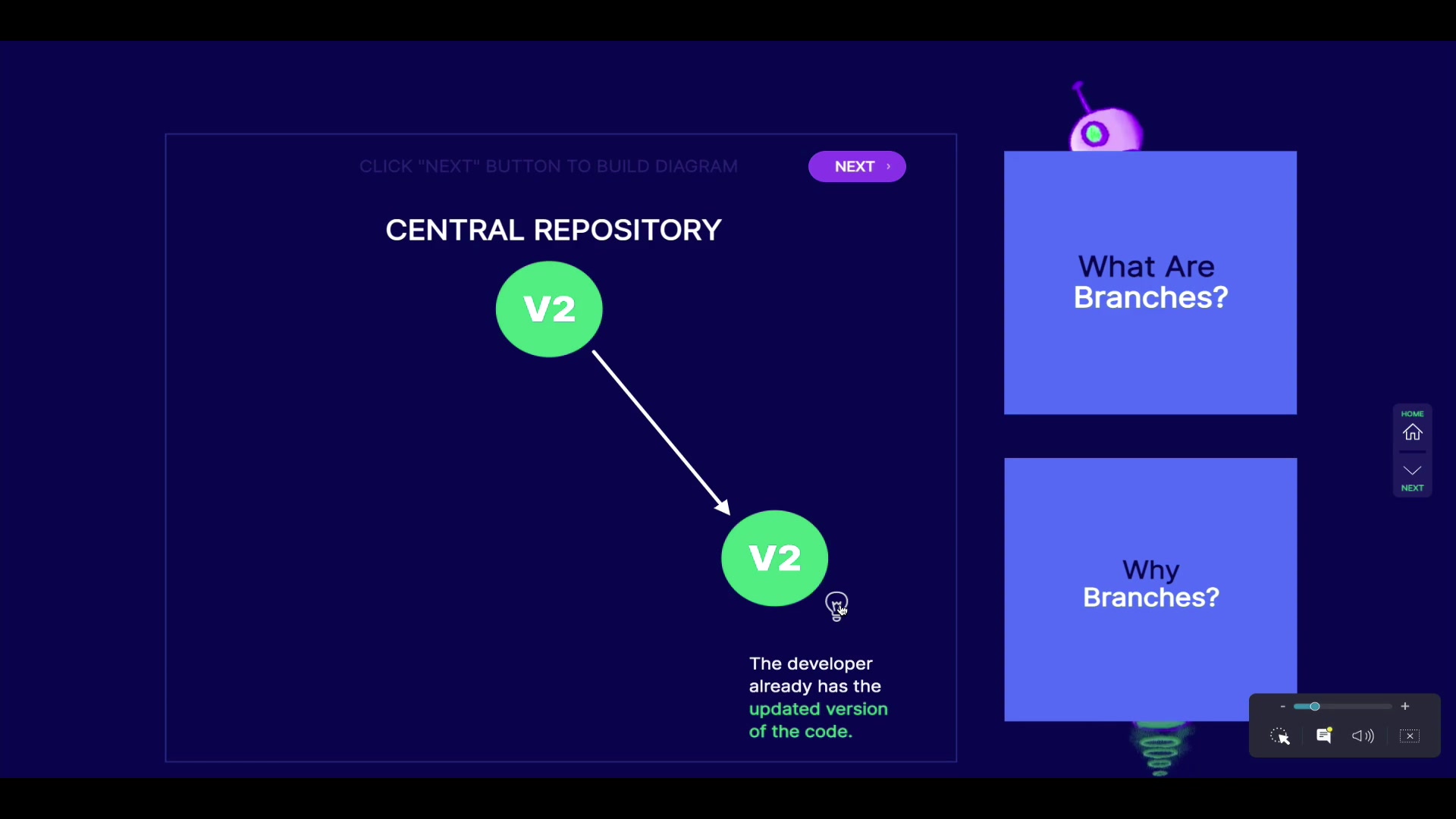 CLICK "NEXT" BUTTON TO BUILD DIAGRAM

NEXT ›

CENTRAL REPOSITORY

V2

V2

The developer already has the updated version of the code.

What Are Branches?

Why Branches?

HOME

NEXT

-

+